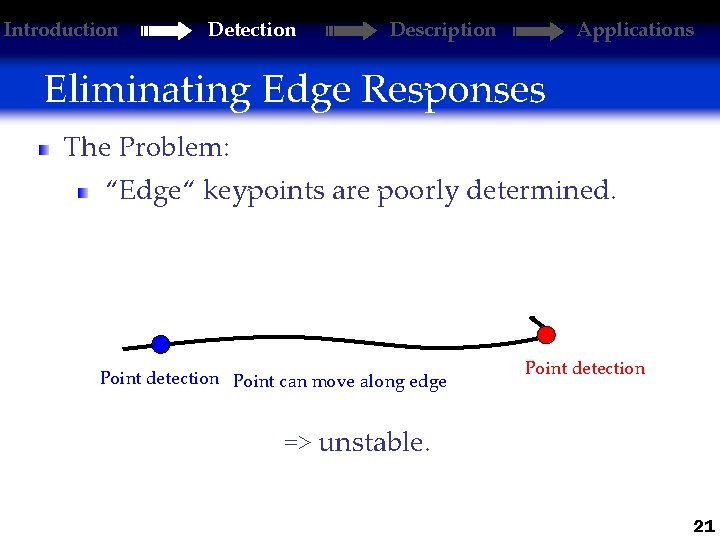 Introduction Detection Description Applications

Eliminating Edge Responses

The Problem:

“Edge“ keypoints are poorly determined.

Point detection Point can move along edge

Point detection

=> unstable.

21